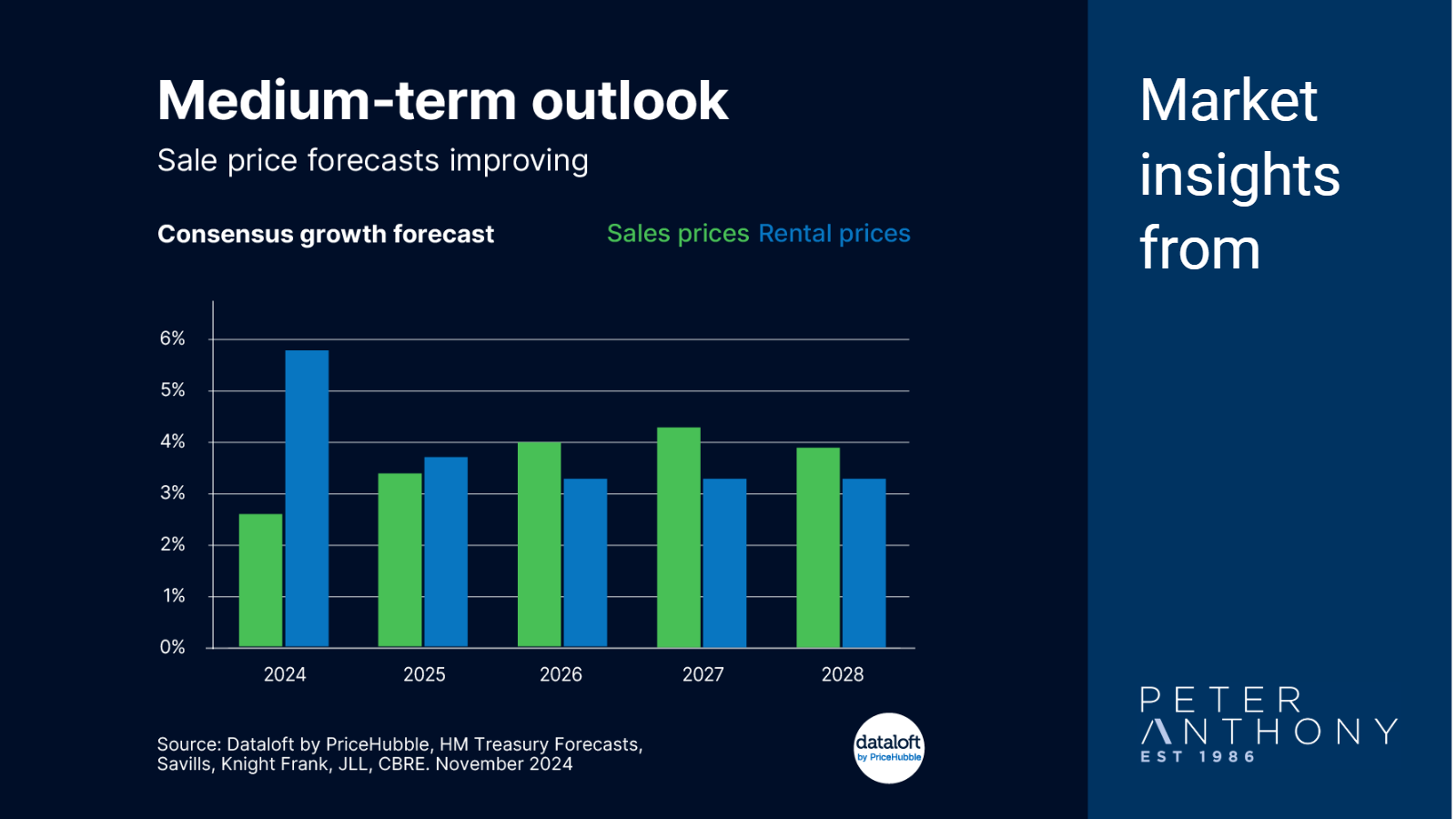 Medium-term outlook

Sale price forecasts improving

Consensus growth forecast

Sales prices Rental prices

6%
5%
4%
3%
2%
1%
0%

2024 2025 2026 2027 2028

Source: Dataloft by PriceHubble, HM Treasury Forecasts, Savills, Knight Frank, JLL, CBRE. November 2024

dataloft by PriceHubble

Market insights from

PETER ANTHONY EST 1986